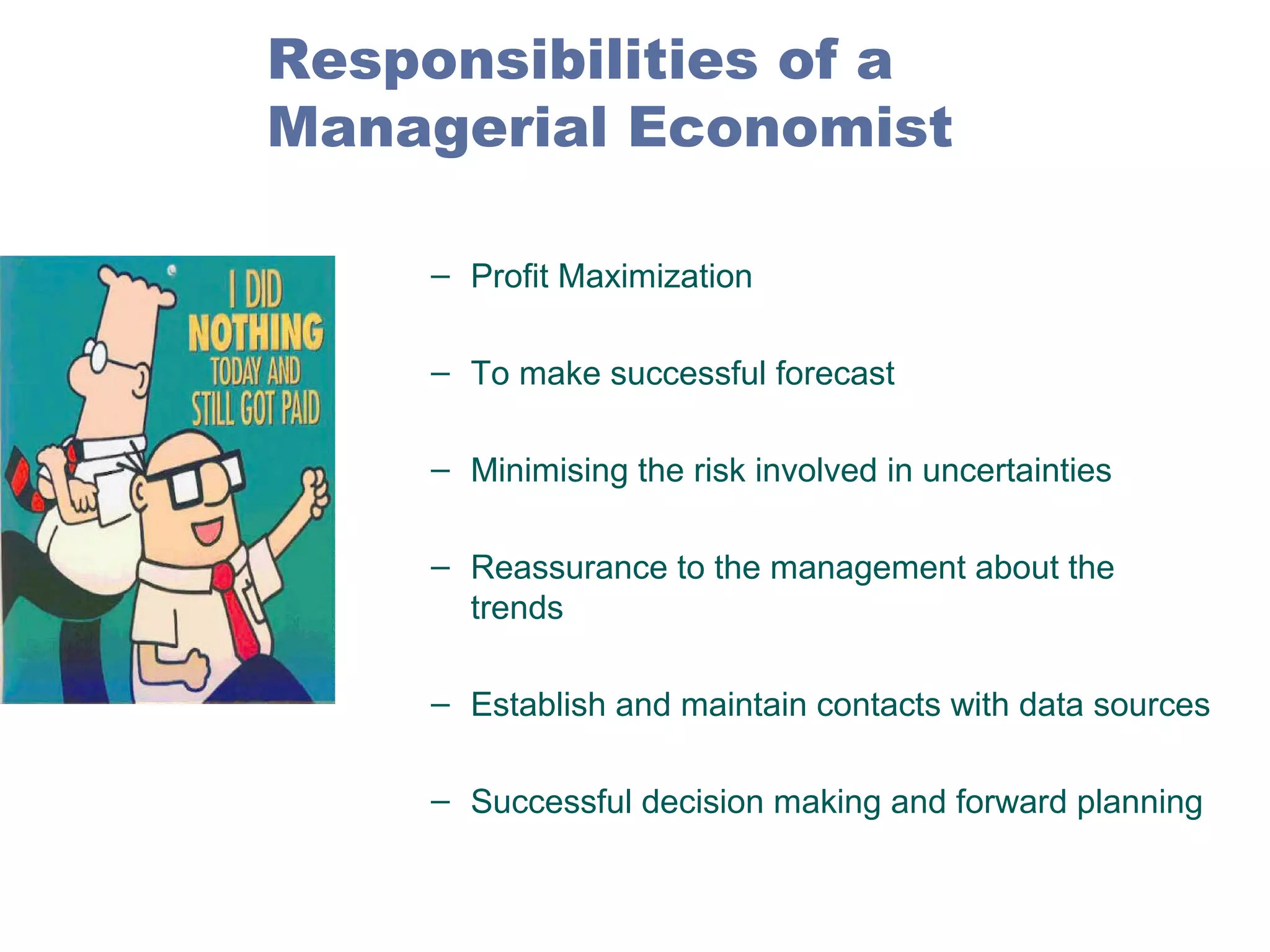 Responsibilities of a Managerial Economist

I DID NOTHING TODAY AND STILL GOT PAID

– Profit Maximization

– To make successful forecast

– Minimising the risk involved in uncertainties

– Reassurance to the management about the trends

– Establish and maintain contacts with data sources

– Successful decision making and forward planning